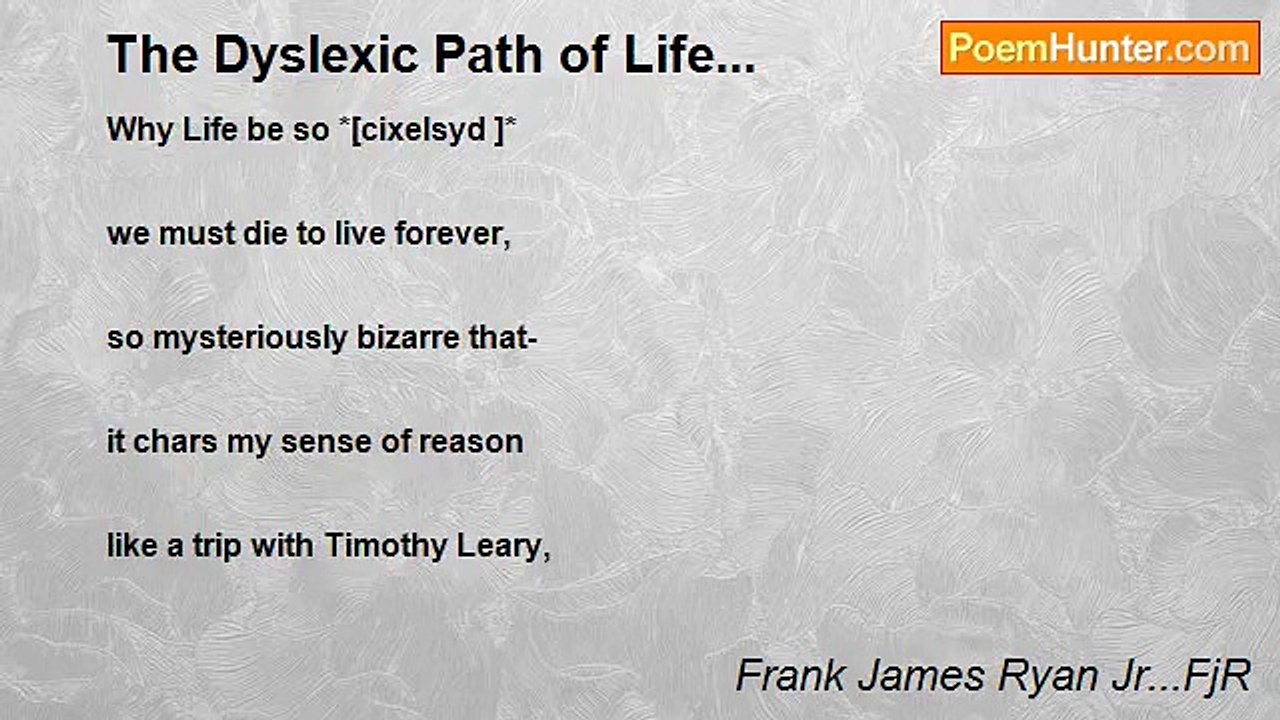 The Dyslexic Path of Life...

PoemHunter.com

Why Life be so *[cixelsyd ]*

we must die to live forever,

so mysteriously bizarre that-

it chars my sense of reason

like a trip with Timothy Leary,

Frank James Ryan Jr...FjR